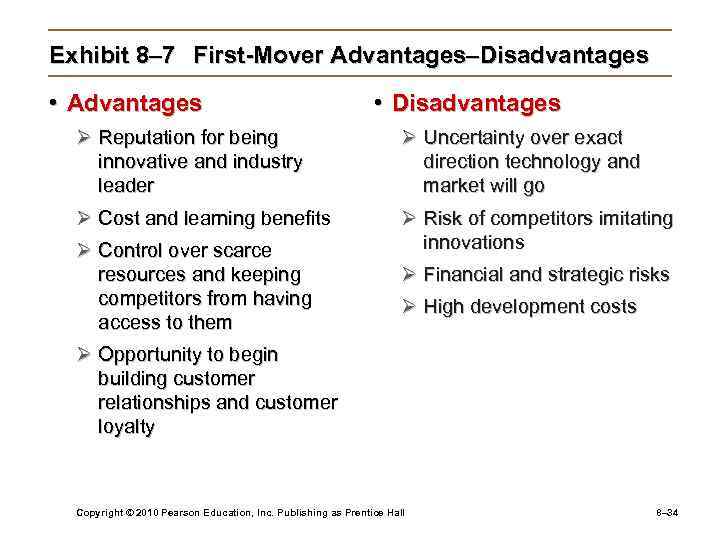 Exhibit 8–7 First-Mover Advantages–Disadvantages

• Advantages

➢ Reputation for being innovative and industry leader

➢ Cost and learning benefits

➢ Control over scarce resources and keeping competitors from having access to them

➢ Opportunity to begin building customer relationships and customer loyalty

• Disadvantages

➢ Uncertainty over exact direction technology and market will go

➢ Risk of competitors imitating innovations

➢ Financial and strategic risks

➢ High development costs

Copyright © 2010 Pearson Education, Inc. Publishing as Prentice Hall

8–34